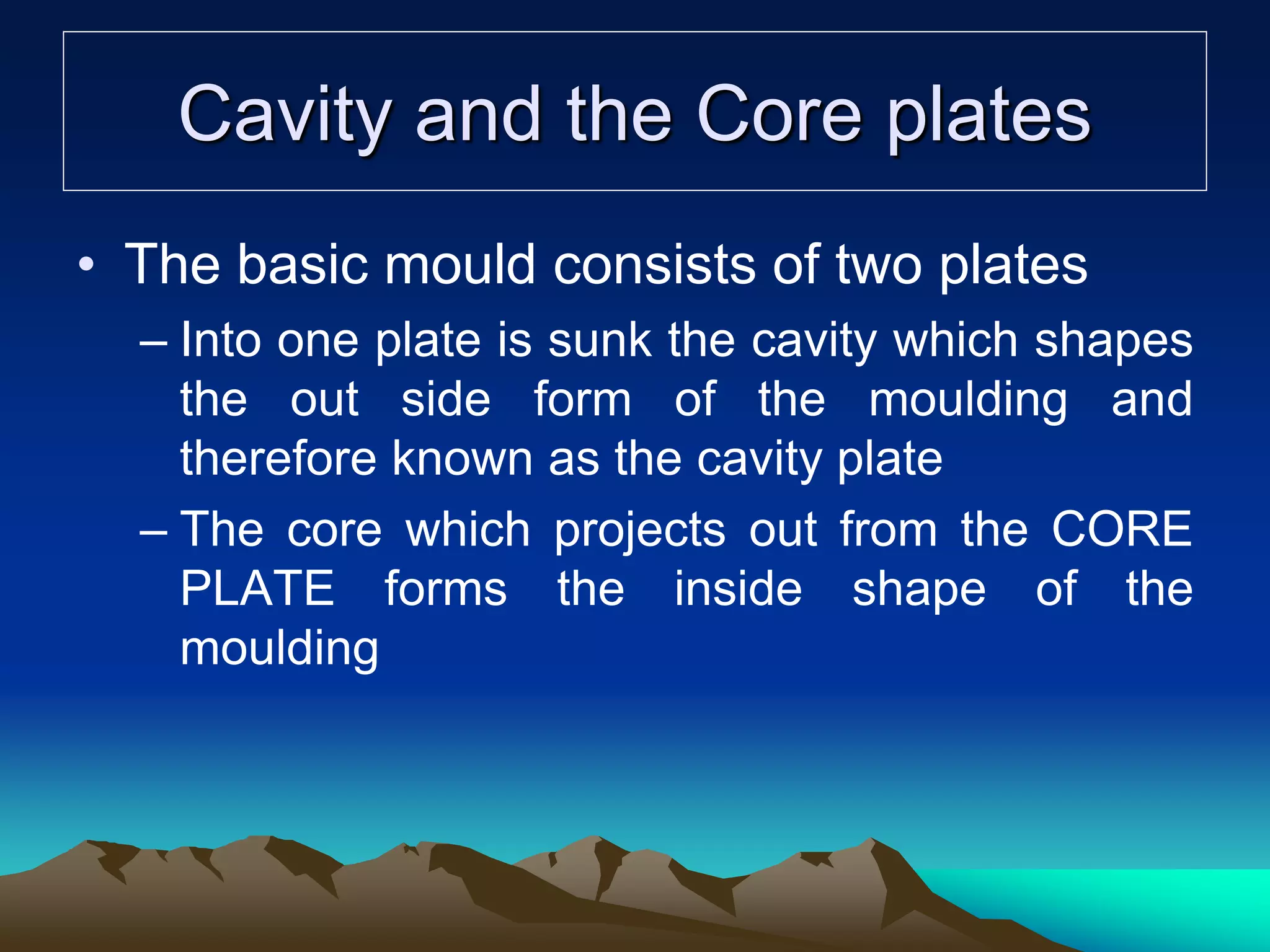 Cavity and the Core plates

• The basic mould consists of two plates

– Into one plate is sunk the cavity which shapes the out side form of the moulding and therefore known as the cavity plate

– The core which projects out from the CORE PLATE forms the inside shape of the moulding